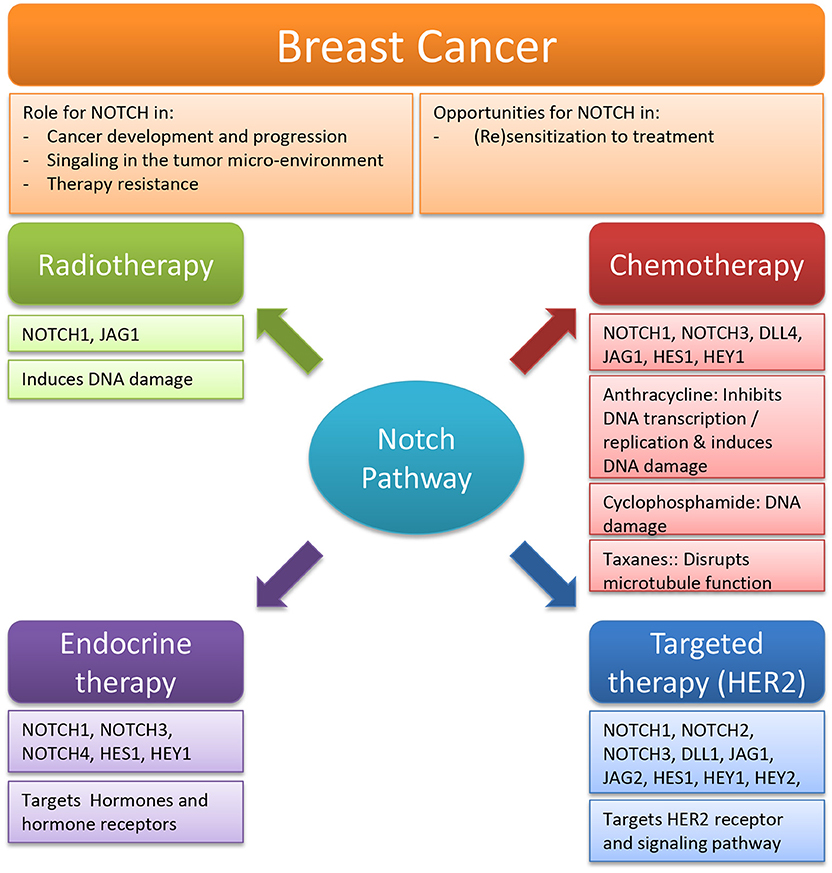 Breast Cancer

Role for NOTCH in:
- Cancer development and progression
- Singaling in the tumor micro-environment
- Therapy resistance

Opportunities for NOTCH in:
- (Re)sensitization to treatment

Radiotherapy

NOTCH1, JAG1

Induces DNA damage

Chemotherapy

NOTCH1, NOTCH3, DLL4, JAG1, HES1, HEY1

Anthracycline: Inhibits DNA transcription / replication & induces DNA damage

Cyclophosphamide: DNA damage

Taxanes:: Disrupts microtubule function

Notch Pathway

Endocrine therapy

NOTCH1, NOTCH3, NOTCH4, HES1, HEY1

Targets Hormones and hormone receptors

Targeted therapy (HER2)

NOTCH1, NOTCH2, NOTCH3, DLL1, JAG1, JAG2, HES1, HEY1, HEY2,

Targets HER2 receptor and signaling pathway